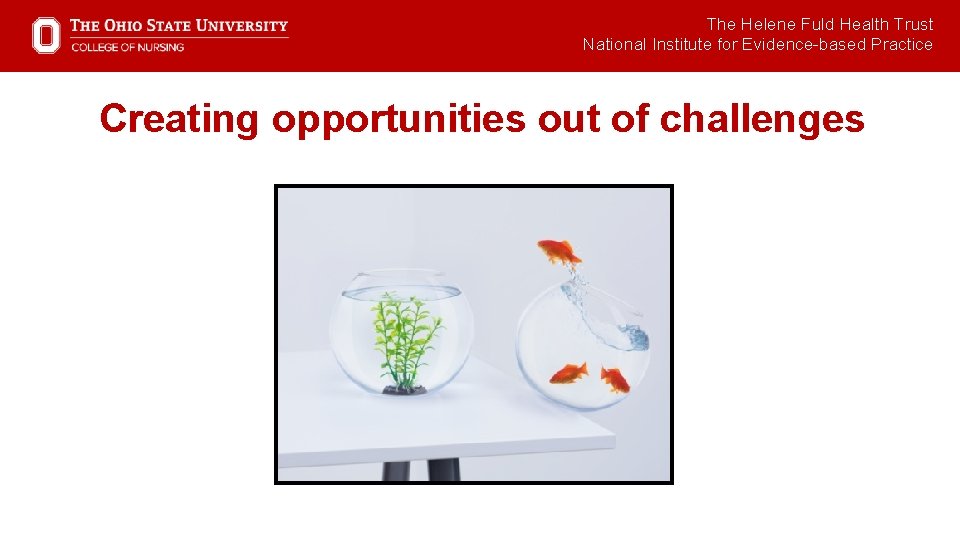 THE OHIO STATE UNIVERSITY
COLLEGE OF NURSING

The Helene Fuld Health Trust
National Institute for Evidence-based Practice

Creating opportunities out of challenges